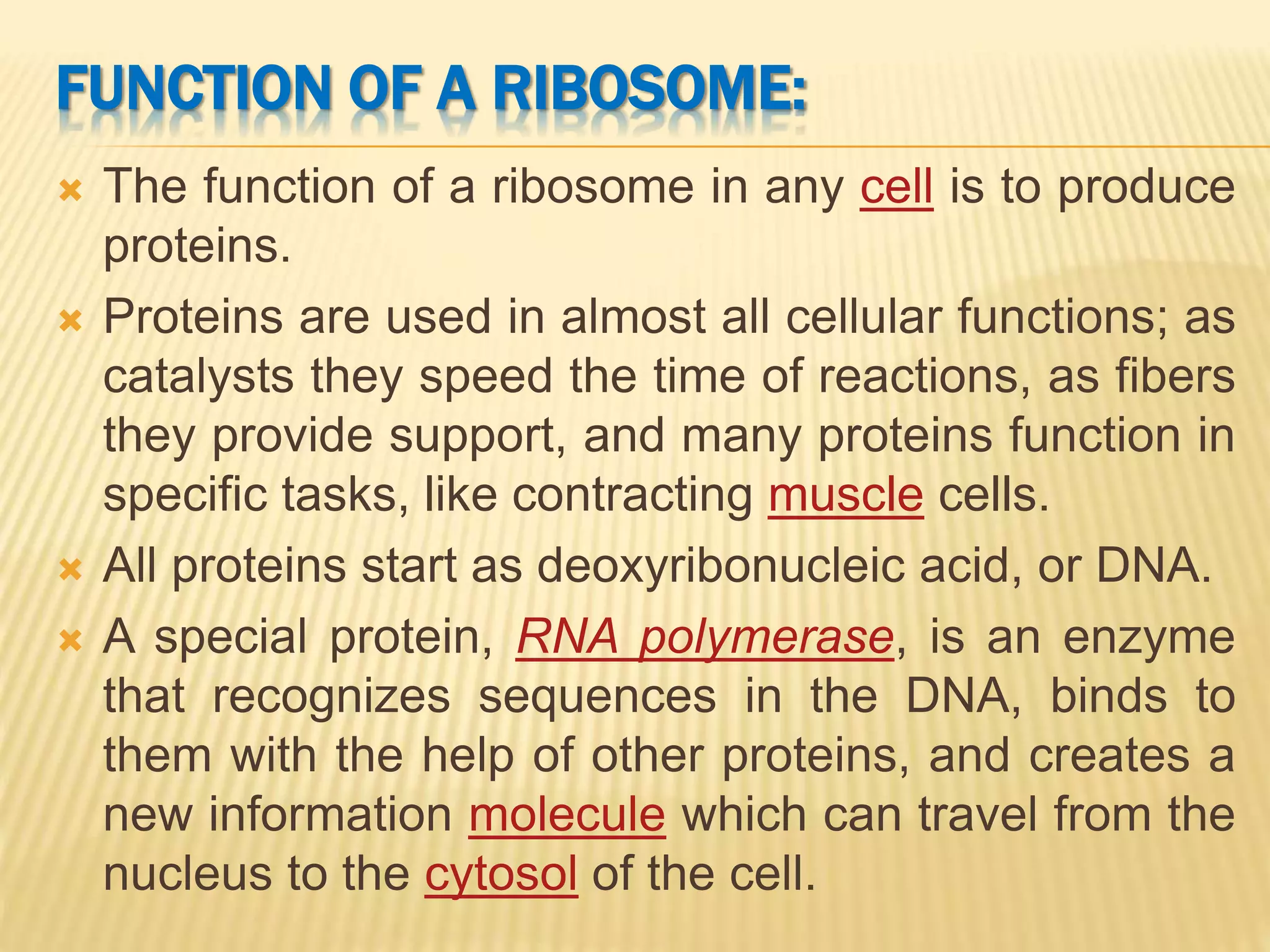 FUNCTION OF A RIBOSOME:

The function of a ribosome in any cell is to produce proteins.

Proteins are used in almost all cellular functions; as catalysts they speed the time of reactions, as fibers they provide support, and many proteins function in specific tasks, like contracting muscle cells.

All proteins start as deoxyribonucleic acid, or DNA.

A special protein, RNA polymerase, is an enzyme that recognizes sequences in the DNA, binds to them with the help of other proteins, and creates a new information molecule which can travel from the nucleus to the cytosol of the cell.